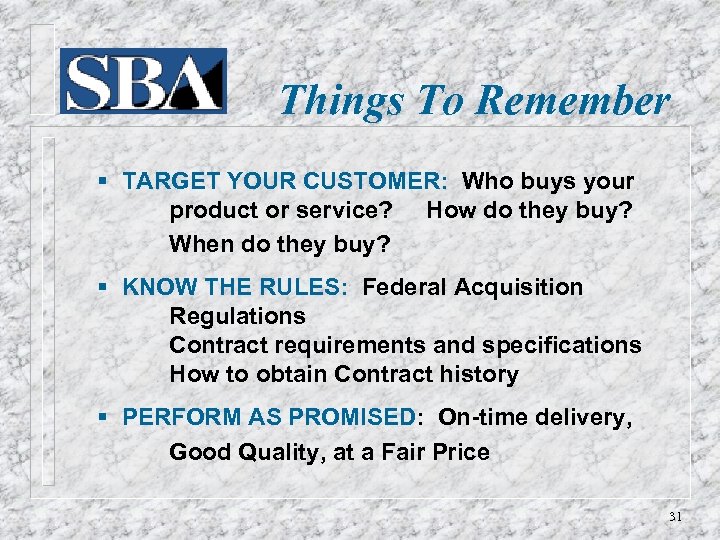 SBA

Things To Remember

▪ TARGET YOUR CUSTOMER: Who buys your product or service? How do they buy? When do they buy?

▪ KNOW THE RULES: Federal Acquisition Regulations
Contract requirements and specifications
How to obtain Contract history

▪ PERFORM AS PROMISED: On-time delivery, Good Quality, at a Fair Price

31